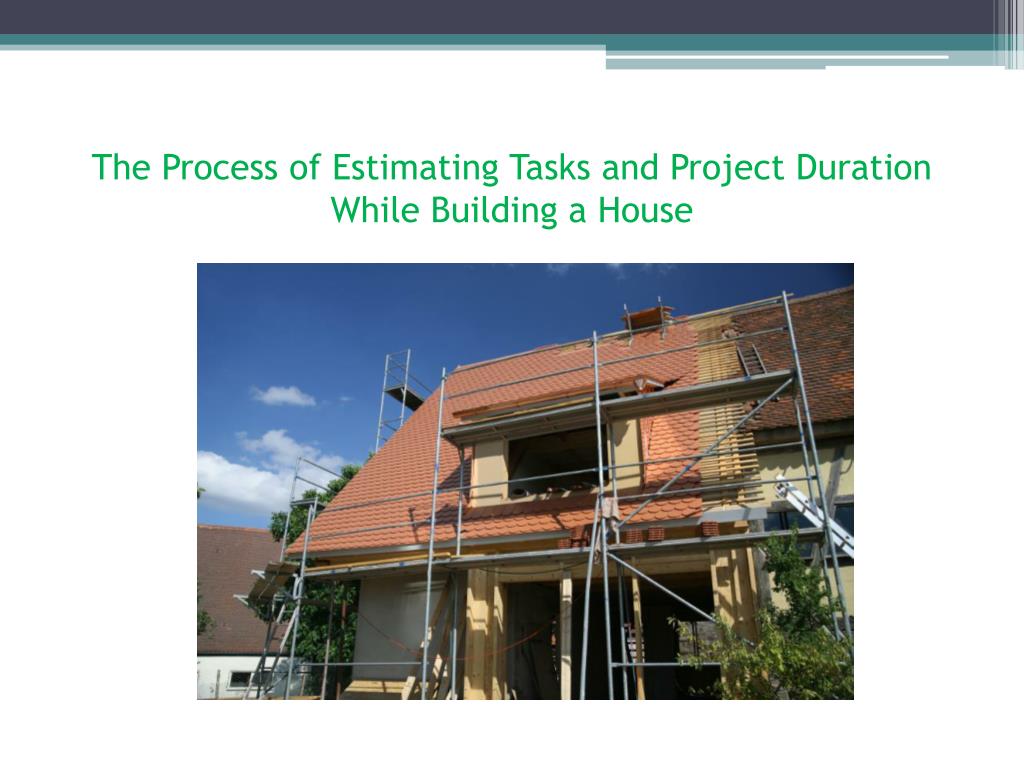 The Process of Estimating Tasks and Project Duration While Building a House